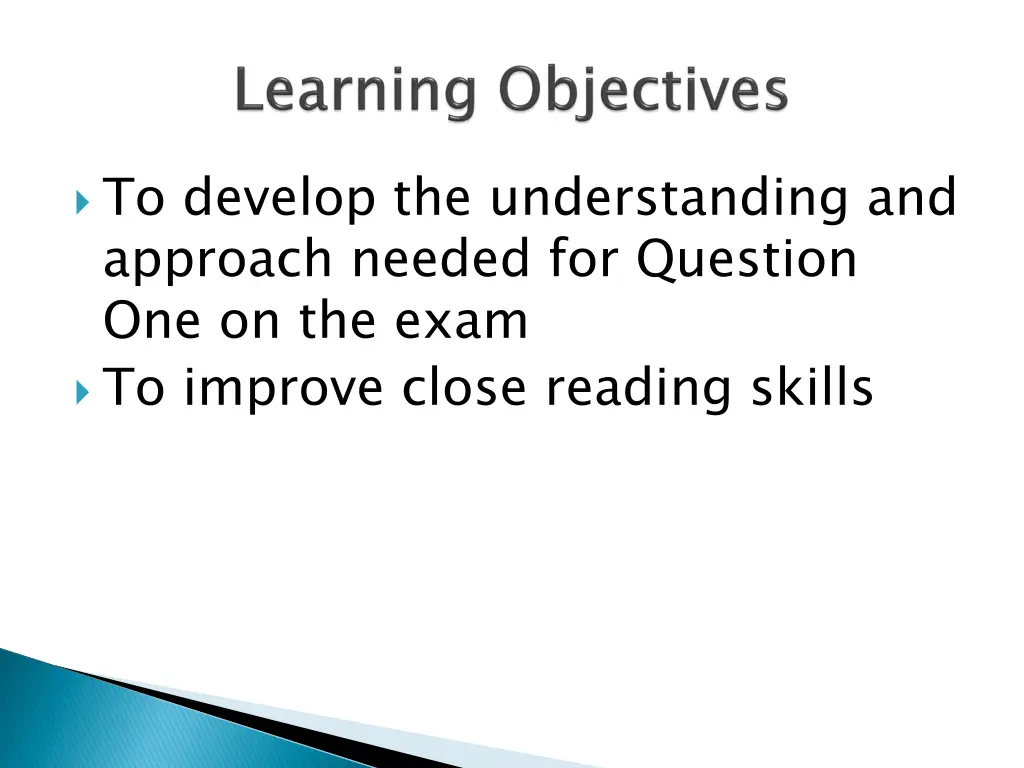 Learning Objectives

To develop the understanding and approach needed for Question One on the exam

To improve close reading skills